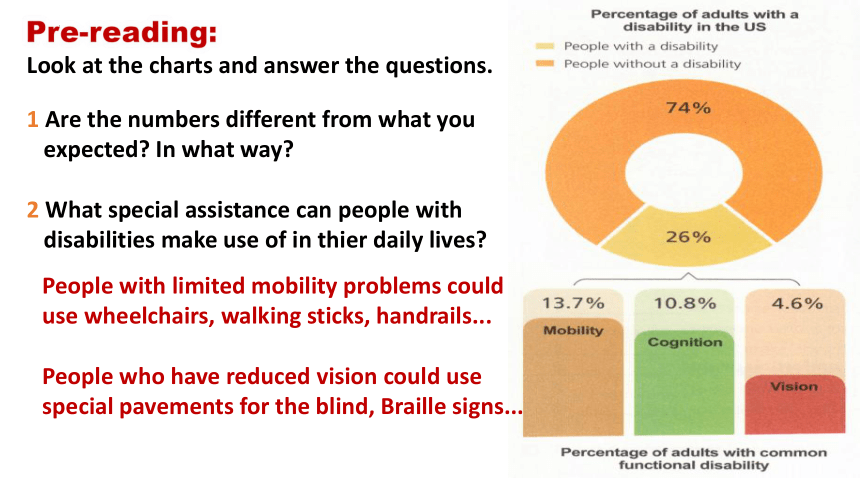 Pre-reading:
Look at the charts and answer the questions.

1 Are the numbers different from what you expected? In what way?

2 What special assistance can people with disabilities make use of in thier daily lives?

People with limited mobility problems could use wheelchairs, walking sticks, handrails...

People who have reduced vision could use special pavements for the blind, Braille signs...

Percentage of adults with a disability in the US
People with a disability
People without a disability
74%
26%
13.7%
Mobility
10.8%
Cognition
4.6%
Vision
Percentage of adults with common functional disability